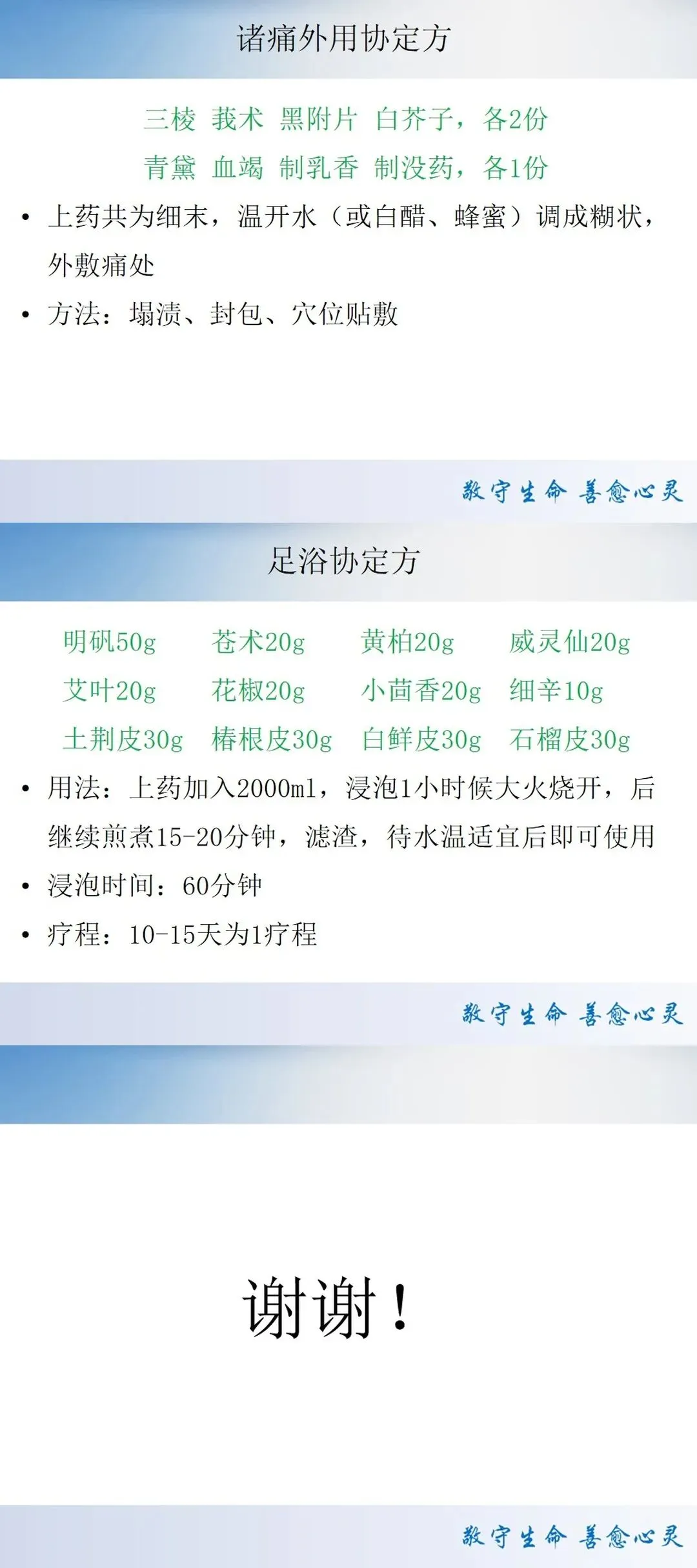 诸痛外用协定方

三棱 莪术 黑附片 白芥子，各2份
青黛 血竭 制乳香 制没药，各1份

• 上药共为细末，温开水（或白醋、蜂蜜）调成糊状，外敷痛处
• 方法：塌渍、封包、穴位贴敷

敬守生命 善愈心灵

足浴协定方

明矾50g 苍术20g 黄柏20g 威灵仙20g
艾叶20g 花椒20g 小茴香20g 细辛10g
土荆皮30g 椿根皮30g 白鲜皮30g 石榴皮30g

• 用法：上药加入2000ml，浸泡1小时候大火烧开，后继续煎煮15-20分钟，滤渣，待水温适宜后即可使用
• 浸泡时间：60分钟
• 疗程：10-15天为1疗程

敬守生命 善愈心灵

谢谢！

敬守生命 善愈心灵